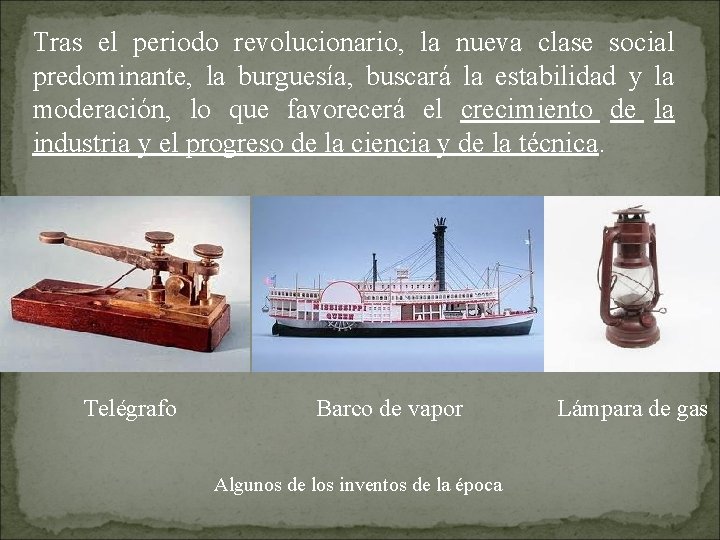 Tras el periodo revolucionario, la nueva clase social predominante, la burguesía, buscará la estabilidad y la moderación, lo que favorecerá el crecimiento de la industria y el progreso de la ciencia y de la técnica.

MISSISSIPPI QUEEN

Telégrafo

Barco de vapor

Lámpara de gas

Algunos de los inventos de la época